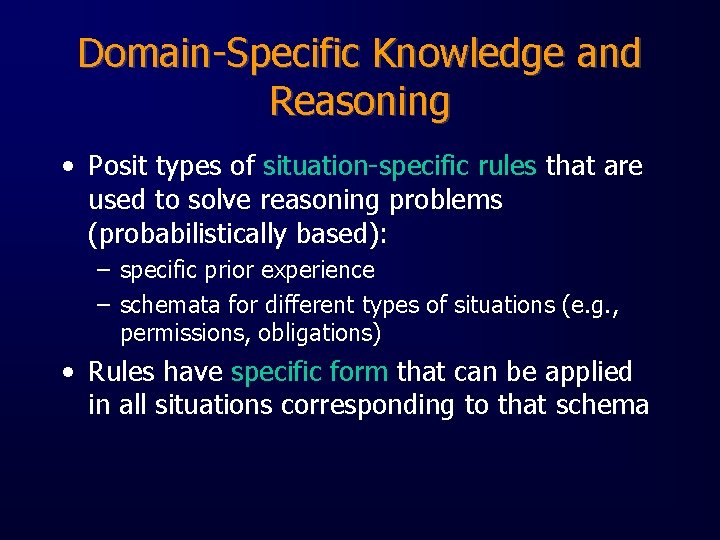 Domain-Specific Knowledge and Reasoning

• Posit types of situation-specific rules that are used to solve reasoning problems (probabilistically based):
– specific prior experience
– schemata for different types of situations (e.g., permissions, obligations)

• Rules have specific form that can be applied in all situations corresponding to that schema